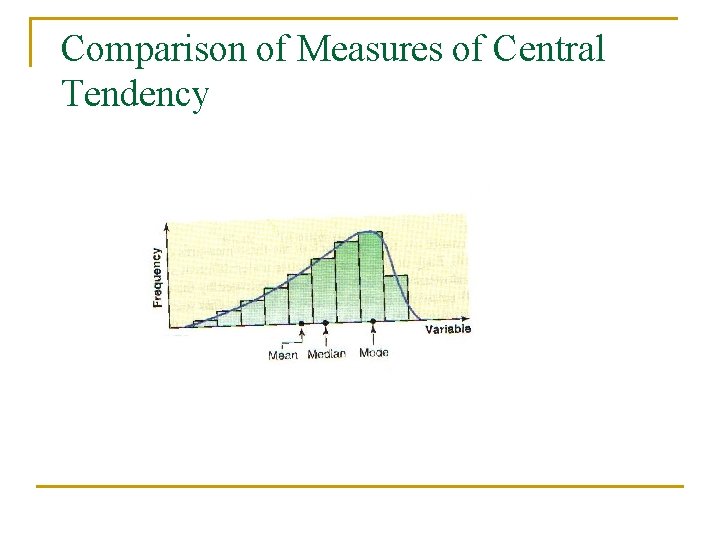 Comparison of Measures of Central Tendency

Frequency

Variable

Mean Median Mode